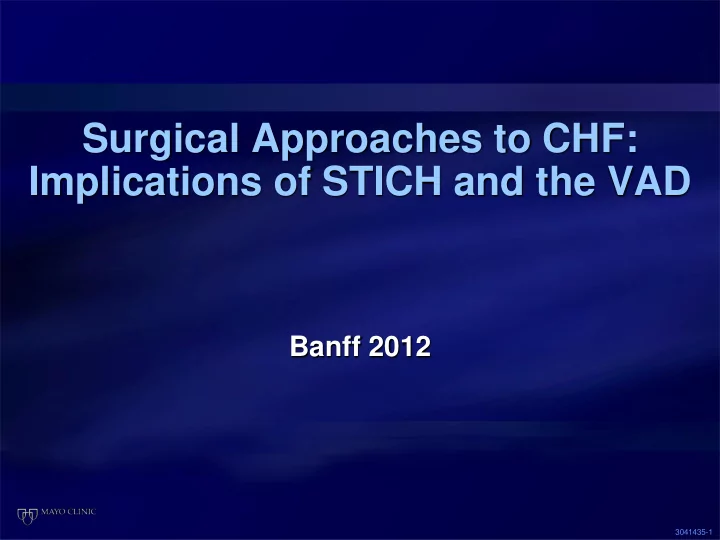 Surgical Approaches to CHF: Implications of STICH and the VAD

Banff 2012

MAYO CLINIC

3041435-1